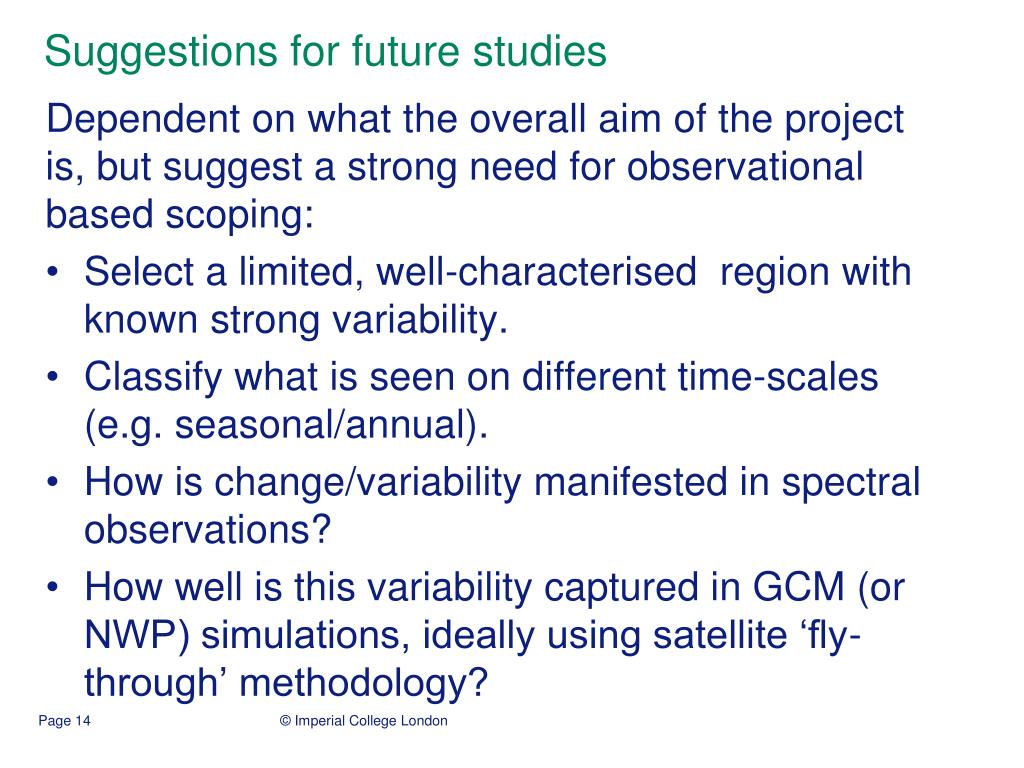 Suggestions for future studies

Dependent on what the overall aim of the project is, but suggest a strong need for observational based scoping:

• Select a limited, well-characterised region with known strong variability.
• Classify what is seen on different time-scales (e.g. seasonal/annual).
• How is change/variability manifested in spectral observations?
• How well is this variability captured in GCM (or NWP) simulations, ideally using satellite ‘fly-through’ methodology?

Page 14 © Imperial College London